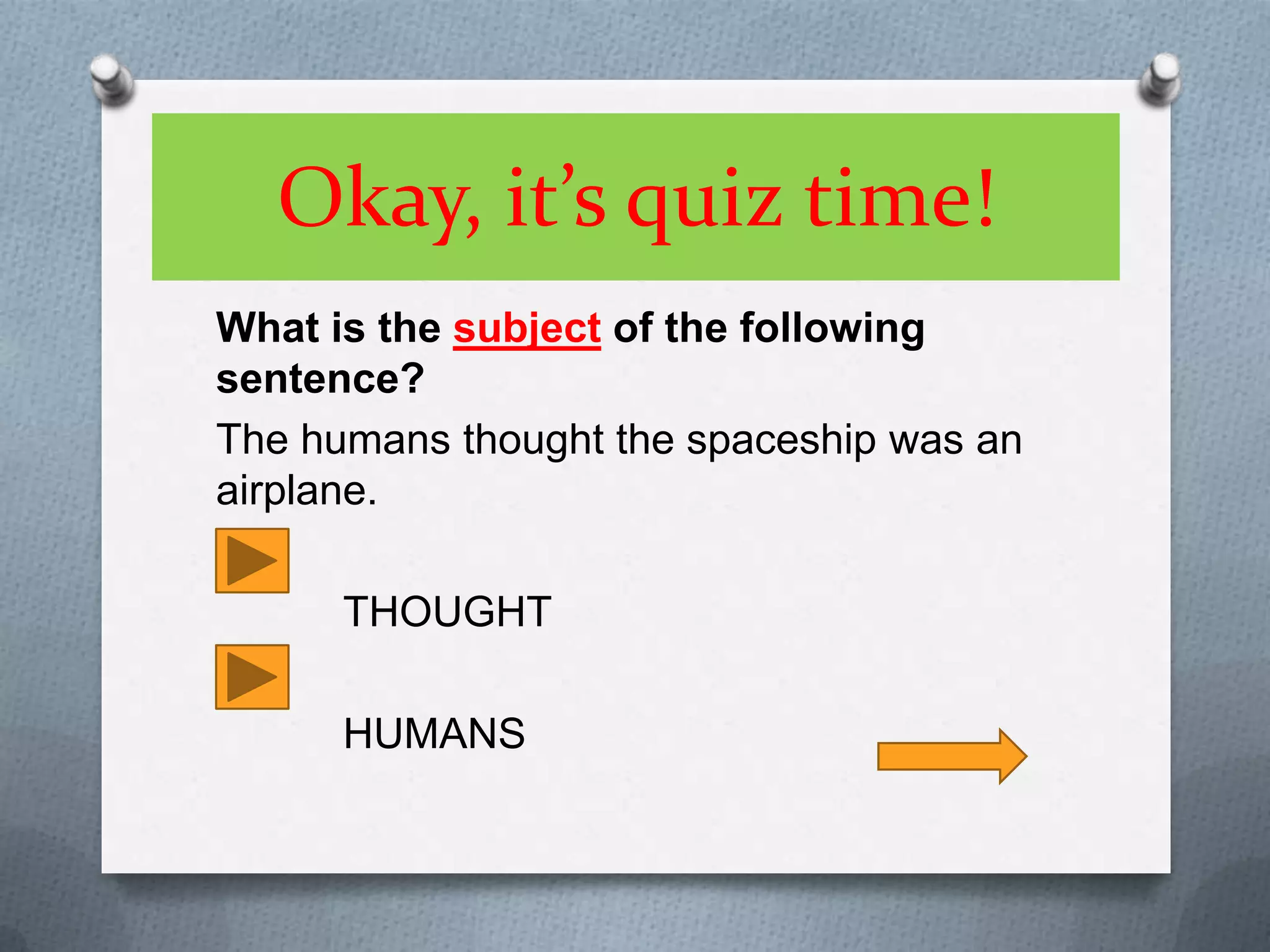 Okay, it's quiz time!

What is the subject of the following sentence?

The humans thought the spaceship was an airplane.

THOUGHT

HUMANS